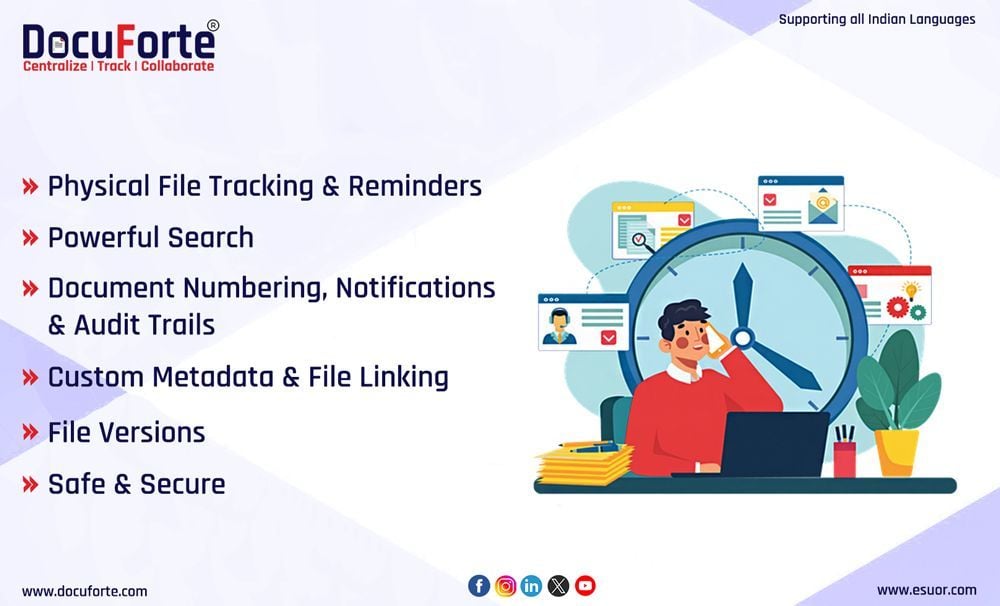 DocuForte®
Centralize | Track | Collaborate

Supporting all Indian Languages

» Physical File Tracking & Reminders

» Powerful Search

» Document Numbering, Notifications & Audit Trails

» Custom Metadata & File Linking

» File Versions

» Safe & Secure

www.docuforte.com

www.esuor.com